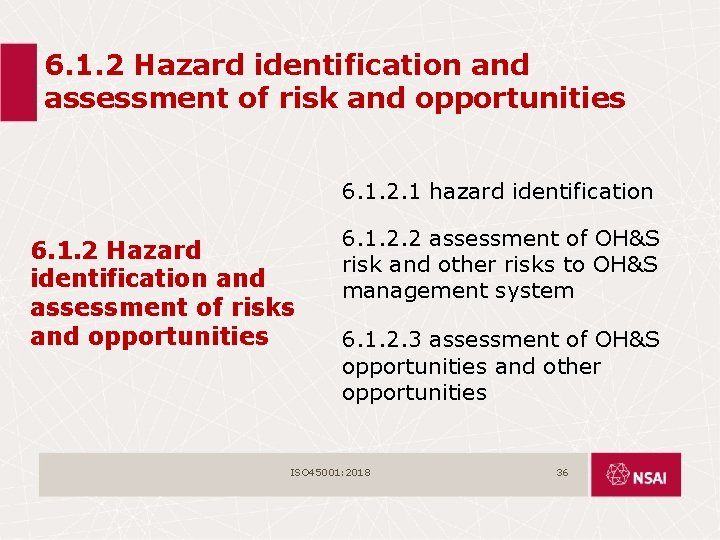 6.1.2 Hazard identification and assessment of risk and opportunities

6.1.2 Hazard identification and assessment of risks and opportunities

6.1.2.1 hazard identification

6.1.2.2 assessment of OH&S risk and other risks to OH&S management system

6.1.2.3 assessment of OH&S opportunities and other opportunities

ISO45001:2018

36

NSAI